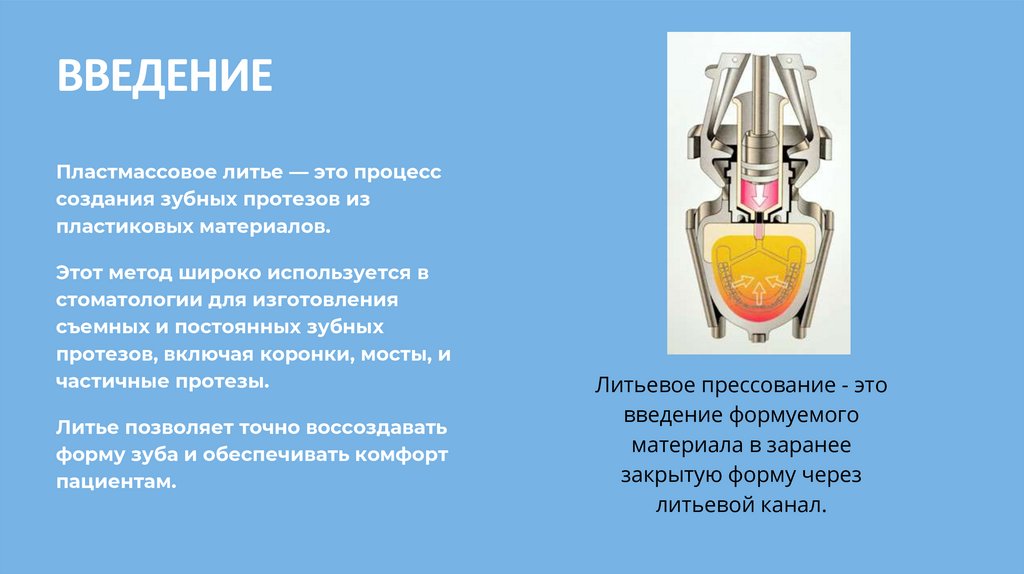 ВВЕДЕНИЕ

Пластмассовое литье — это процесс создания зубных протезов из пластиковых материалов.

Этот метод широко используется в стоматологии для изготовления съемных и постоянных зубных протезов, включая коронки, мосты, и частичные протезы.

Литье позволяет точно воссоздавать форму зуба и обеспечивать комфорт пациентам.

Литьевое прессование - это введение формуемого материала в заранее закрытую форму через литьевой канал.